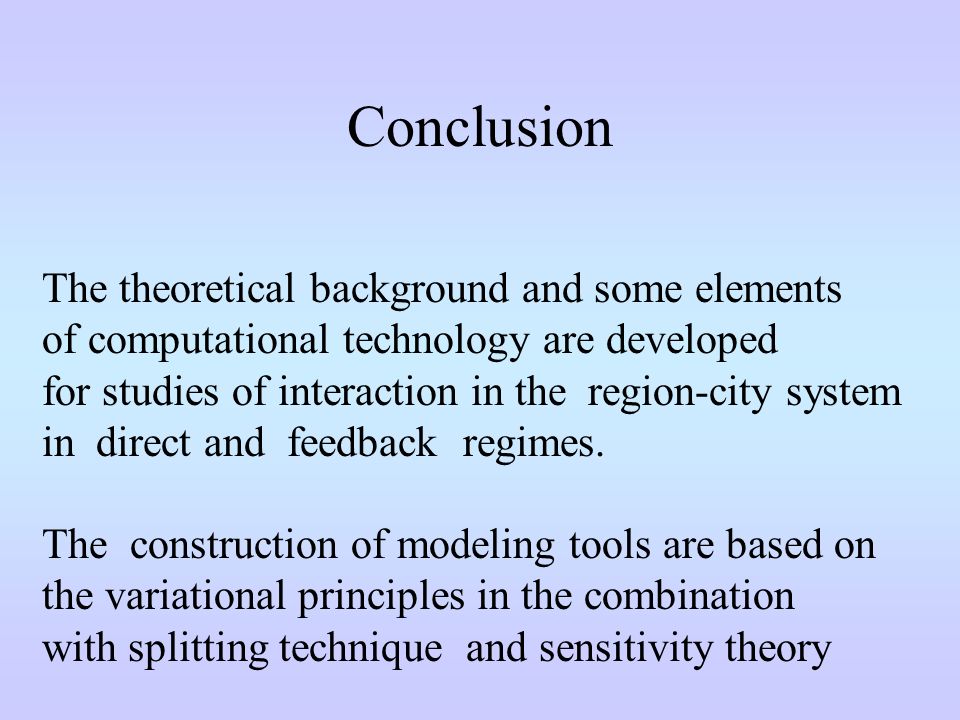 Conclusion

The theoretical background and some elements of computational technology are developed for studies of interaction in the region-city system in direct and feedback regimes.

The construction of modeling tools are based on the variational principles in the combination with splitting technique and sensitivity theory